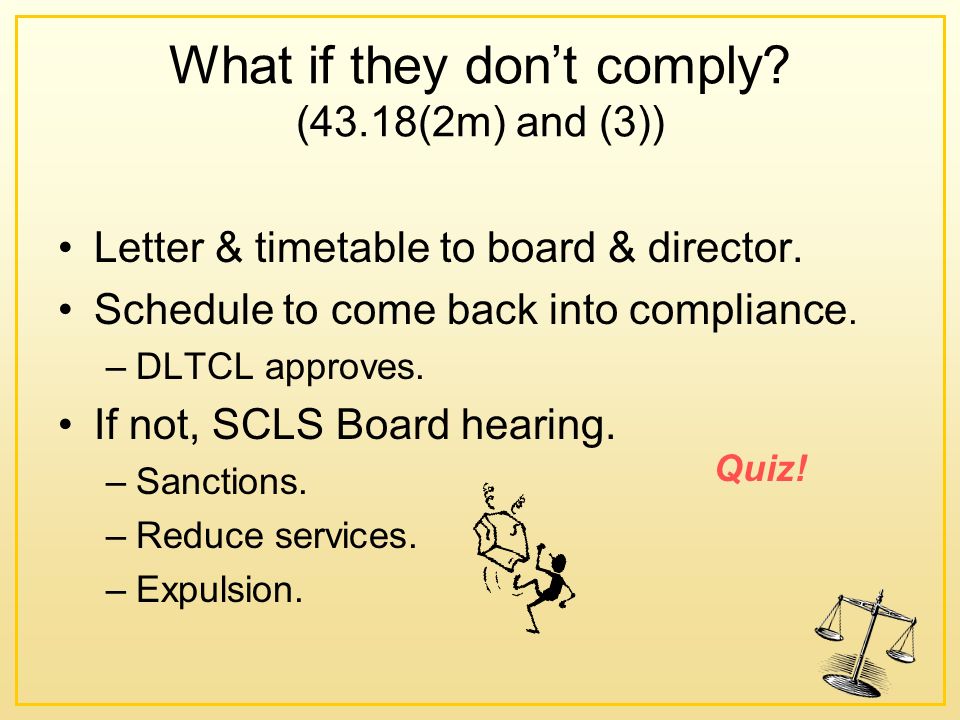 What if they don't comply?
(43.18(2m) and (3))

• Letter & timetable to board & director.
• Schedule to come back into compliance.
– DLTCL approves.
• If not, SCLS Board hearing.
– Sanctions.
– Reduce services.
– Expulsion.

Quiz!